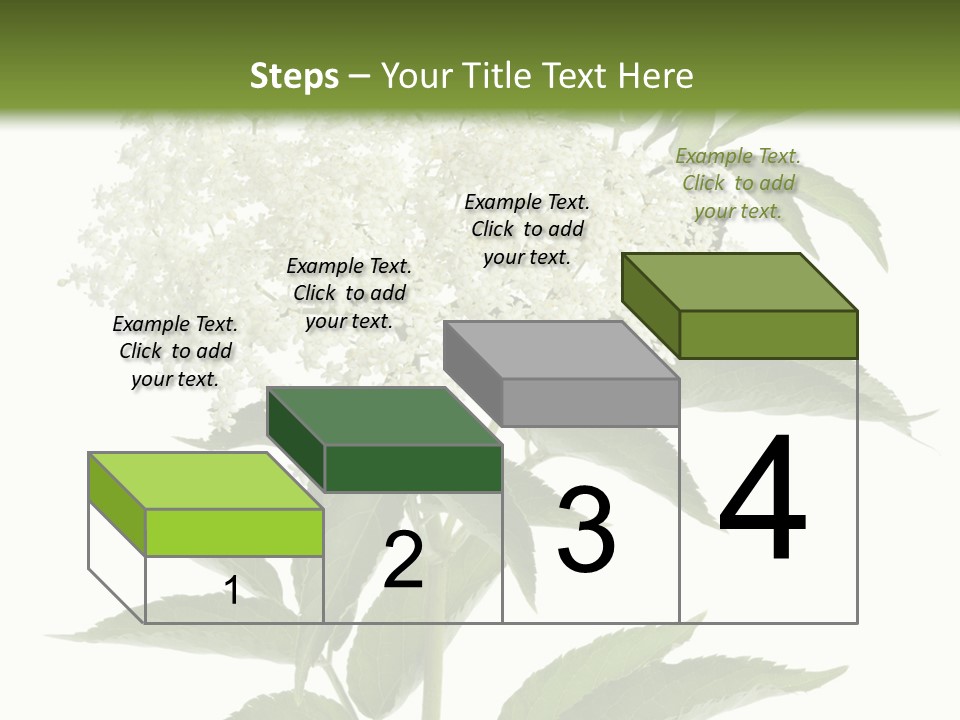 Steps – Your Title Text Here

Example Text. Click to add your text.

Example Text. Click to add your text.

Example Text. Click to add your text.

Example Text. Click to add your text.

1

2

3

4